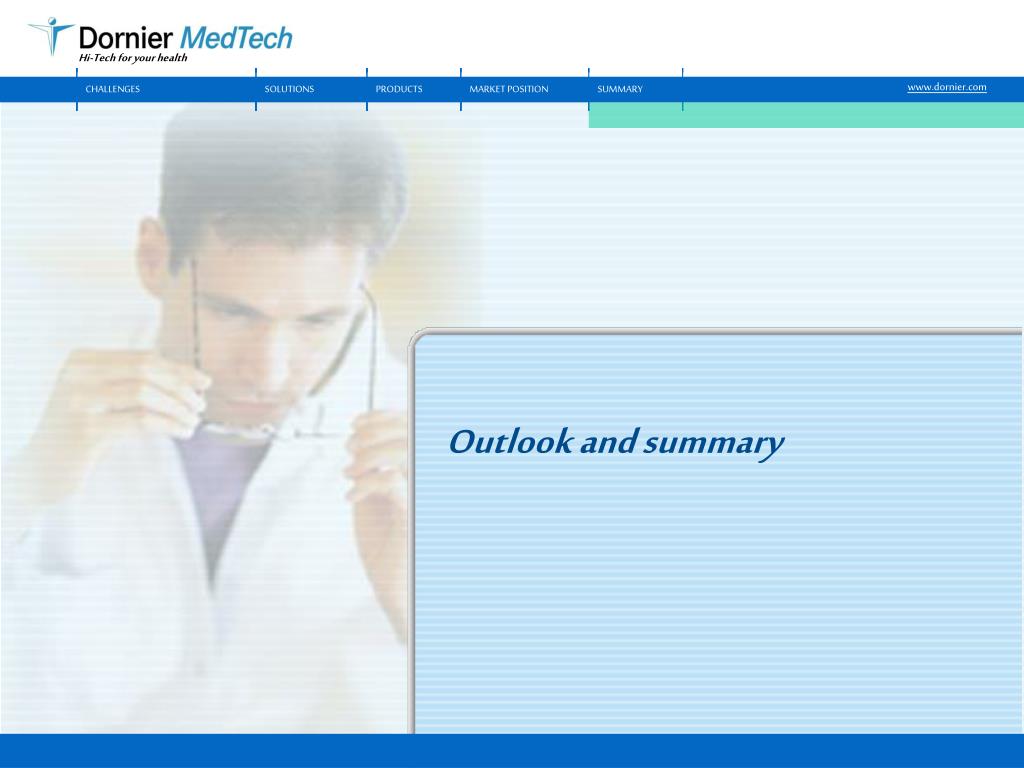 Dornier MedTech
Hi-Tech for your health

CHALLENGES SOLUTIONS PRODUCTS MARKET POSITION SUMMARY

www.dornier.com

Outlook and summary